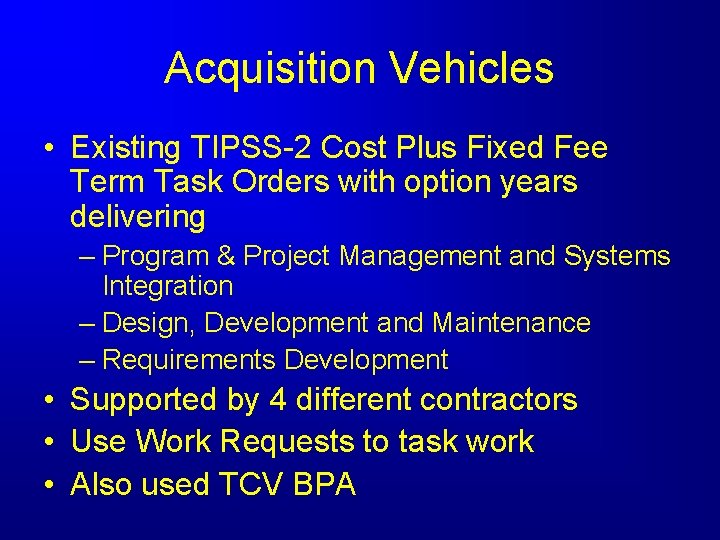 Acquisition Vehicles

• Existing TIPSS-2 Cost Plus Fixed Fee Term Task Orders with option years delivering

– Program & Project Management and Systems Integration

– Design, Development and Maintenance

– Requirements Development

• Supported by 4 different contractors

• Use Work Requests to task work

• Also used TCV BPA